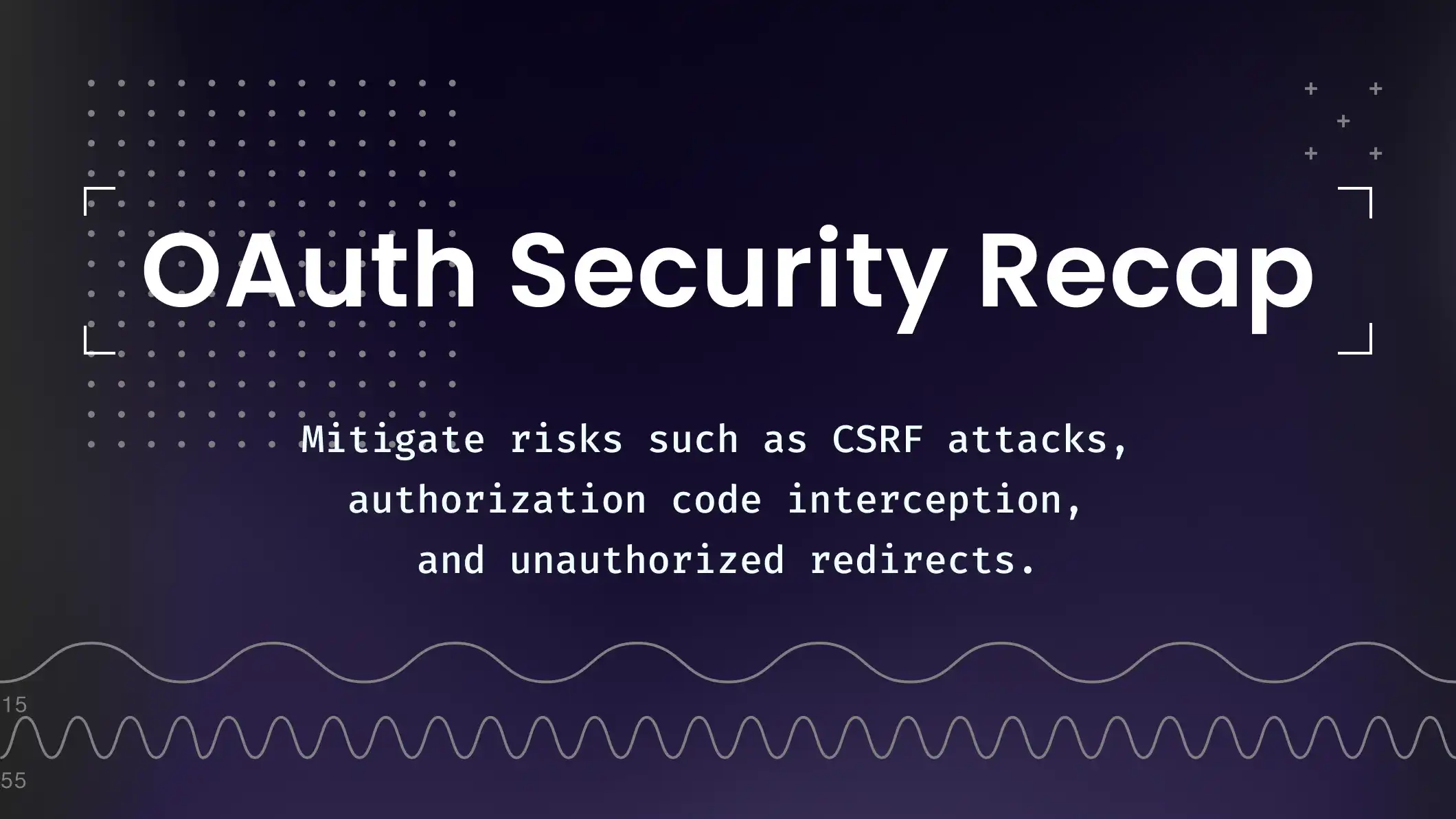 OAuth Security Recap

Mitigate risks such as CSRF attacks, authorization code interception, and unauthorized redirects.

15

55